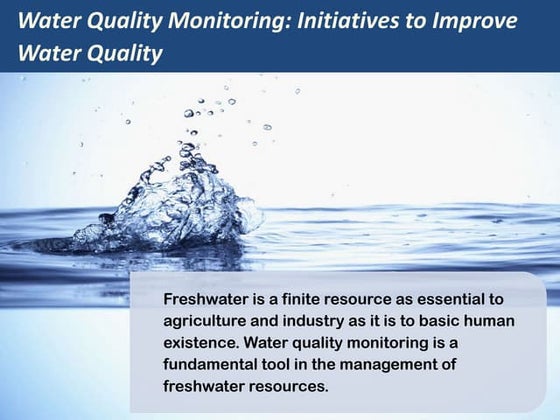 Water Quality Monitoring: Initiatives to Improve Water Quality

Freshwater is a finite resource as essential to agriculture and industry as it is to basic human existence. Water quality monitoring is a fundamental tool in the management of freshwater resources.